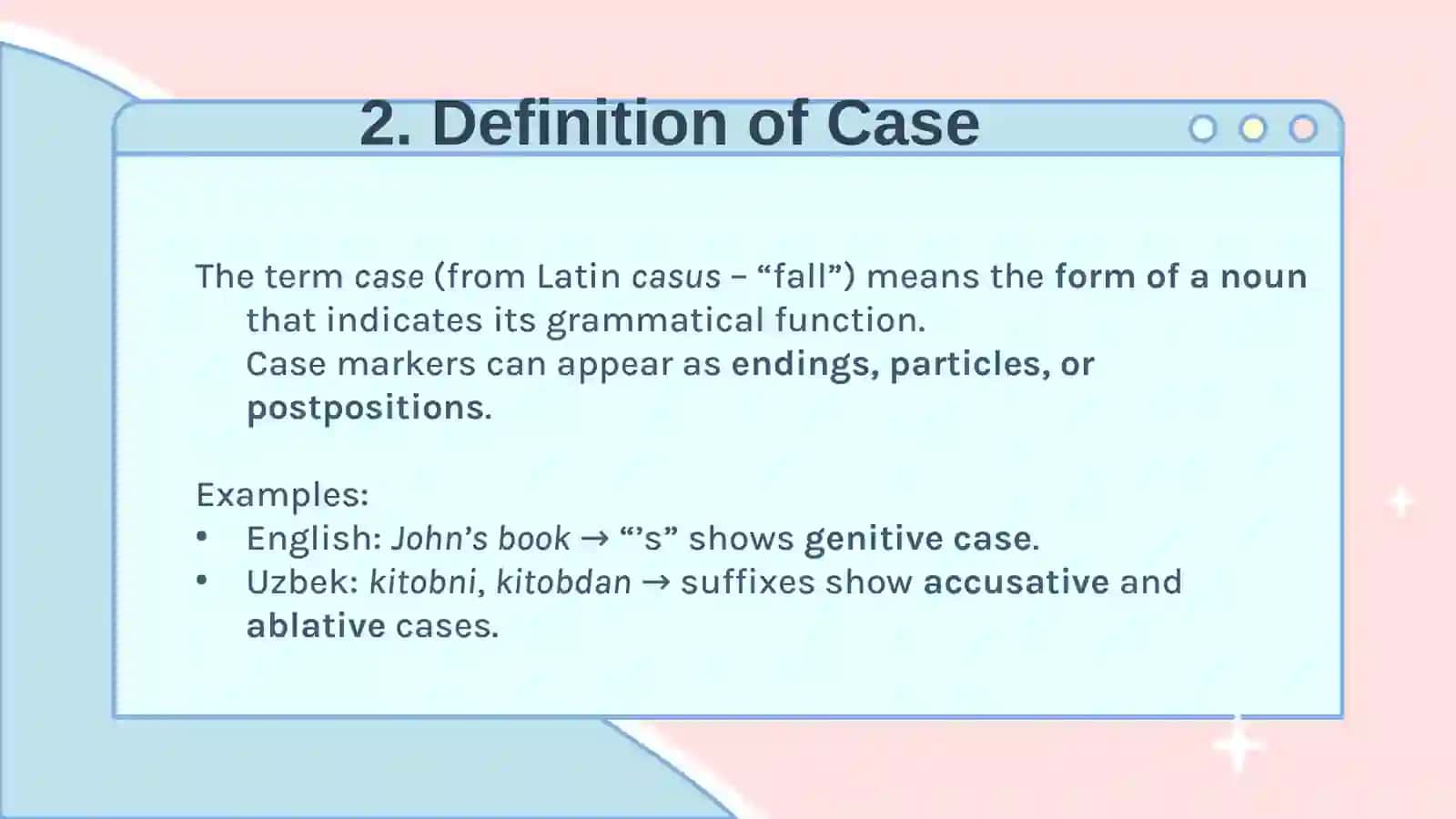 2. Definition of Case

The term case (from Latin casus – “fall”) means the form of a noun that indicates its grammatical function.
Case markers can appear as endings, particles, or postpositions.

Examples:
• English: John’s book → “’s” shows genitive case.
• Uzbek: kitobni, kitobdan → suffixes show accusative and ablative cases.